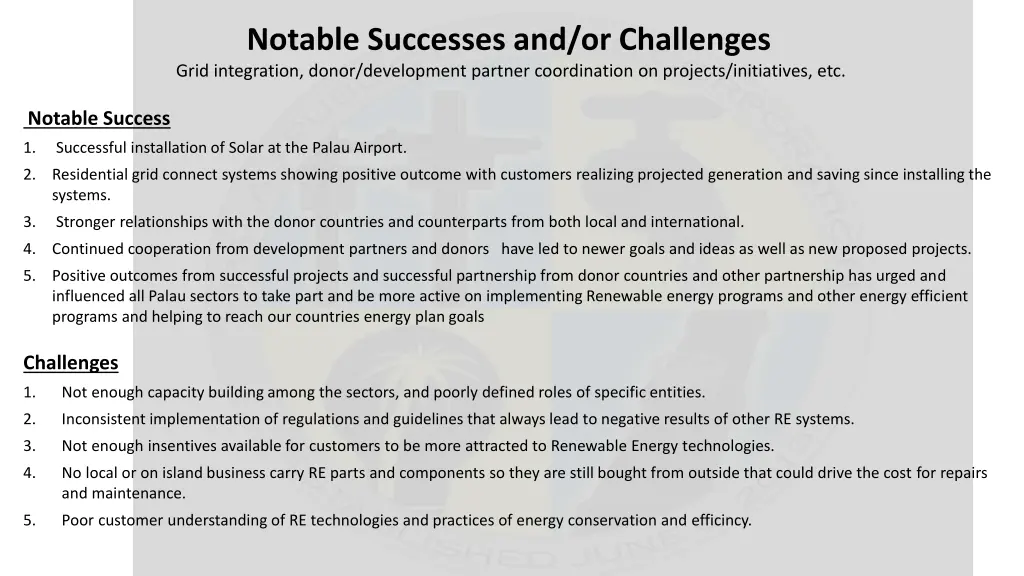 Notable Successes and/or Challenges
Grid integration, donor/development partner coordination on projects/initiatives, etc.

Notable Success
1. Successful installation of Solar at the Palau Airport.
2. Residential grid connect systems showing positive outcome with customers realizing projected generation and saving since installing the systems.
3. Stronger relationships with the donor countries and counterparts from both local and international.
4. Continued cooperation from development partners and donors have led to newer goals and ideas as well as new proposed projects.
5. Positive outcomes from successful projects and successful partnership from donor countries and other partnership has urged and influenced all Palau sectors to take part and be more active on implementing Renewable energy programs and other energy efficient programs and helping to reach our countries energy plan goals

Challenges
1. Not enough capacity building among the sectors, and poorly defined roles of specific entities.
2. Inconsistent implementation of regulations and guidelines that always lead to negative results of other RE systems.
3. Not enough insentives available for customers to be more attracted to Renewable Energy technologies.
4. No local or on island business carry RE parts and components so they are still bought from outside that could drive the cost for repairs and maintenance.
5. Poor customer understanding of RE technologies and practices of energy conservation and efficincy.